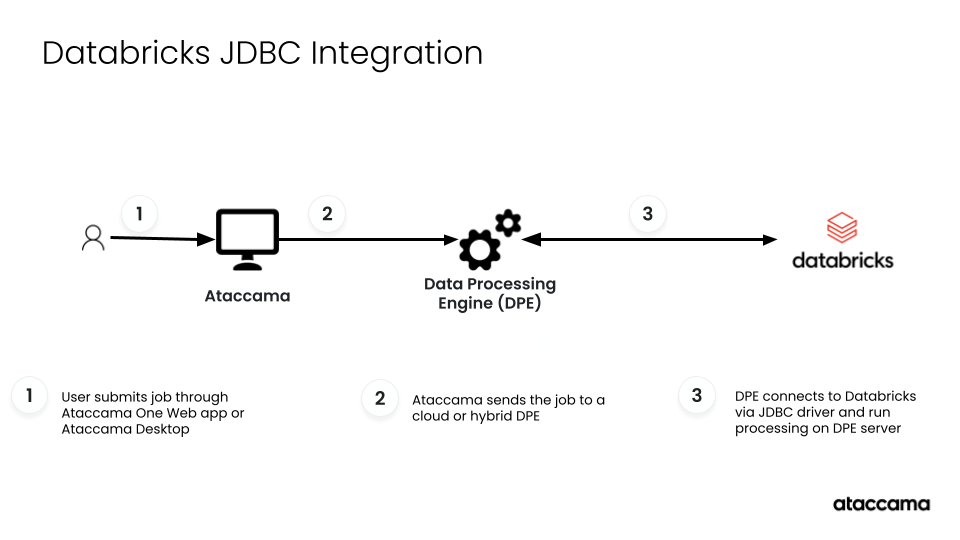 Databricks JDBC Integration

1

2

3

Ataccama

Data Processing Engine (DPE)

databricks

1 User submits job through Ataccama One Web app or Ataccama Desktop

2 Ataccama sends the job to a cloud or hybrid DPE

3 DPE connects to Databricks via JDBC driver and run processing on DPE server

ataccama